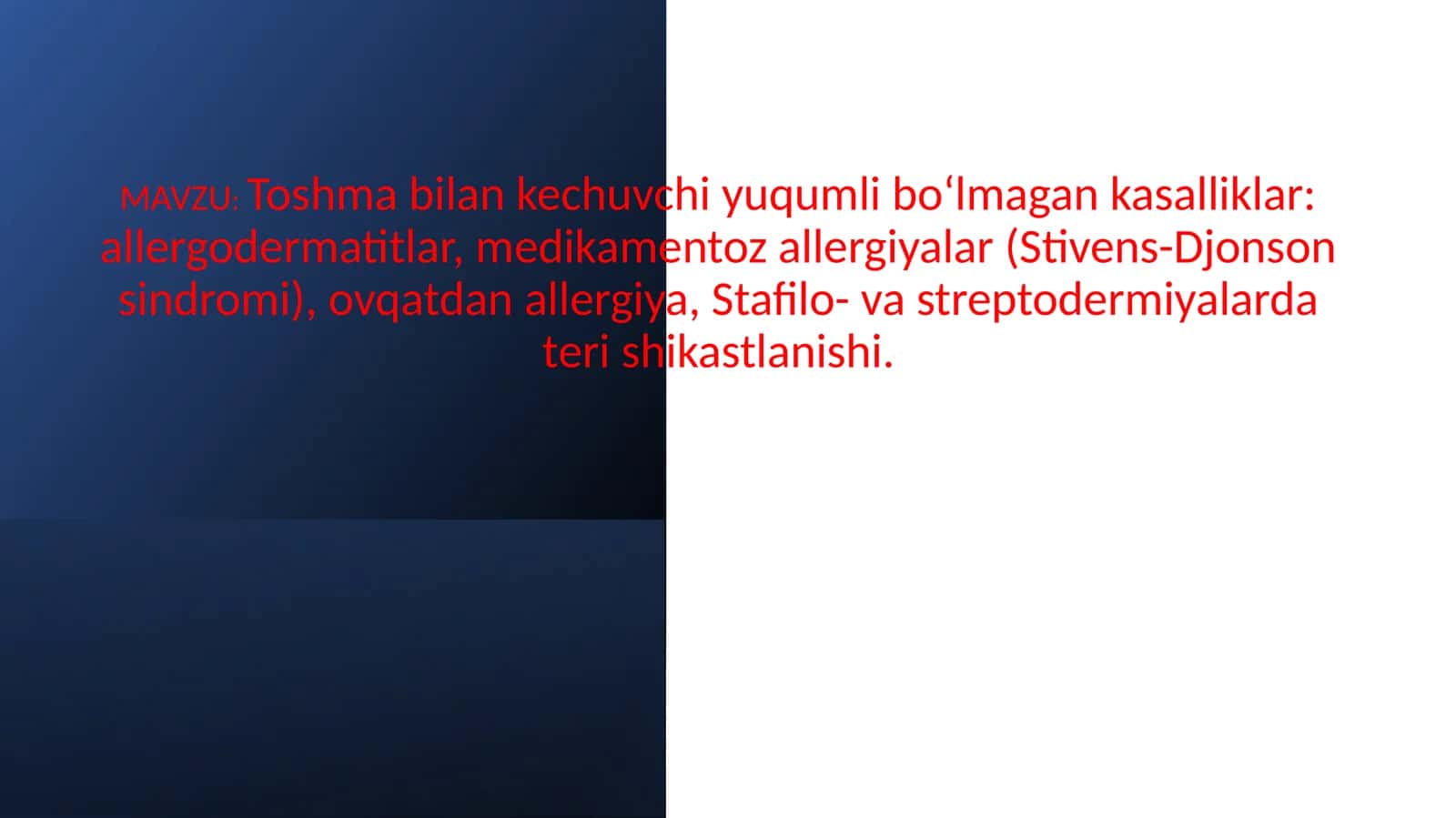 MAVZU: Toshma bilan kechuvchi yuqumli bo‘lmagan kasalliklar: allergodermatitlar, medikamentoz allergiyalar (Stivens-Djonson sindromi), ovqatdan allergiya, Stafilo- va streptodermiyalarda teri shikastlanishi.